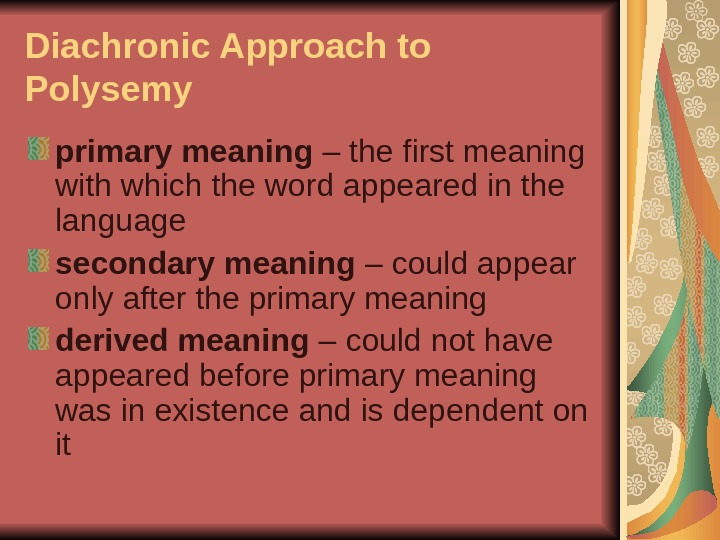 Diachronic Approach to Polysemy

primary meaning – the first meaning with which the word appeared in the language

secondary meaning – could appear only after the primary meaning

derived meaning – could not have appeared before primary meaning was in existence and is dependent on it